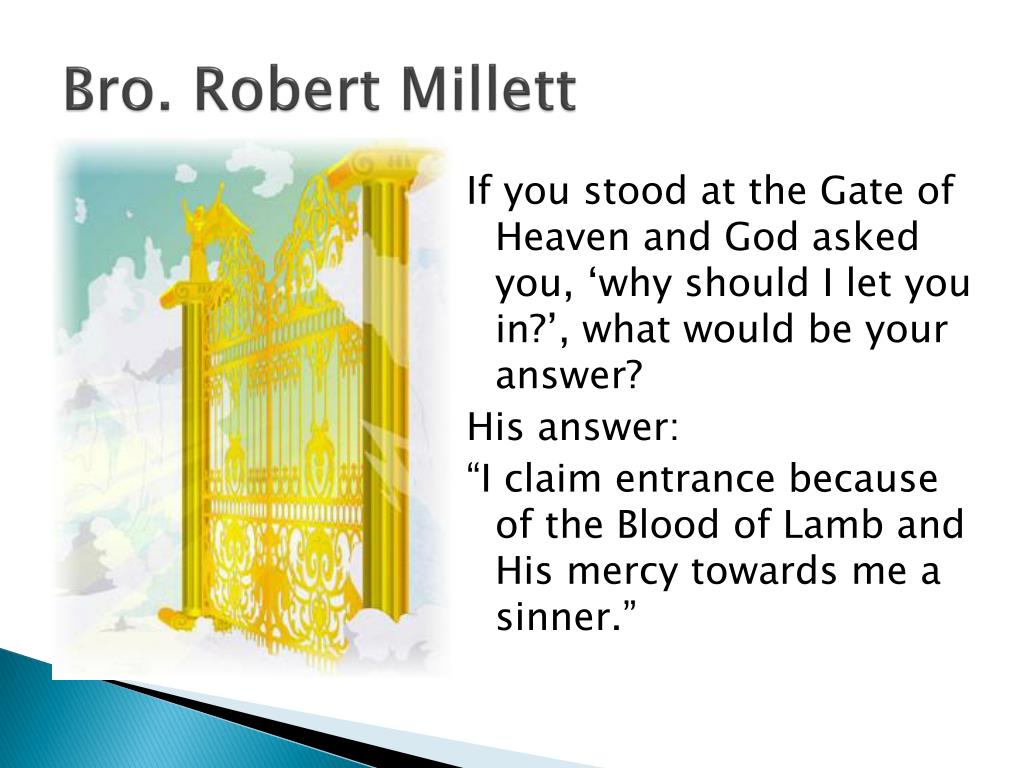 Bro. Robert Millett

If you stood at the Gate of Heaven and God asked you, ‘why should I let you in?’, what would be your answer?

His answer:

“I claim entrance because of the Blood of Lamb and His mercy towards me a sinner.”